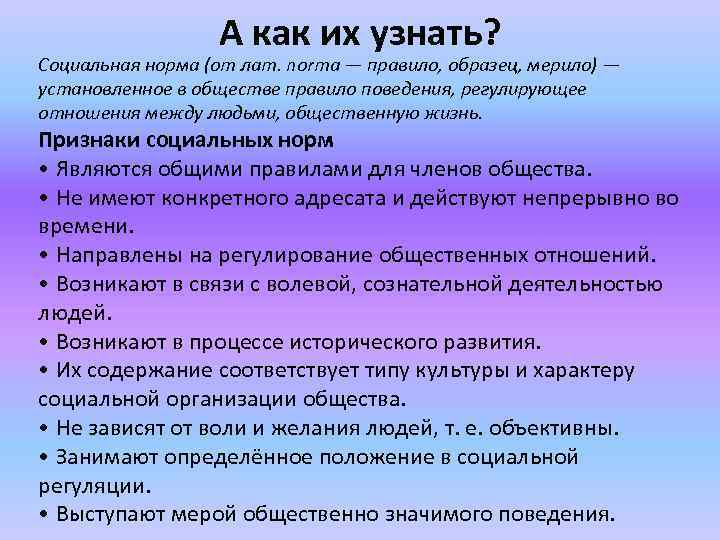 А как их узнать?

Социальная норма (от лат. norma — правило, образец, мерило) — установленное в обществе правило поведения, регулирующее отношения между людьми, общественную жизнь.

Признаки социальных норм
• Являются общими правилами для членов общества.
• Не имеют конкретного адресата и действуют непрерывно во времени.
• Направлены на регулирование общественных отношений.
• Возникают в связи с волевой, сознательной деятельностью людей.
• Возникают в процессе исторического развития.
• Их содержание соответствует типу культуры и характеру социальной организации общества.
• Не зависят от воли и желания людей, т. е. объективны.
• Занимают определённое положение в социальной регуляции.
• Выступают мерой общественно значимого поведения.